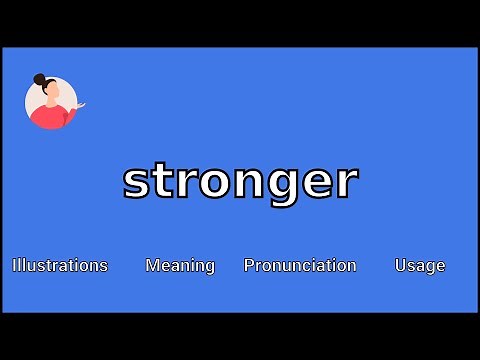 stronger

Illustrations Meaning Pronunciation Usage